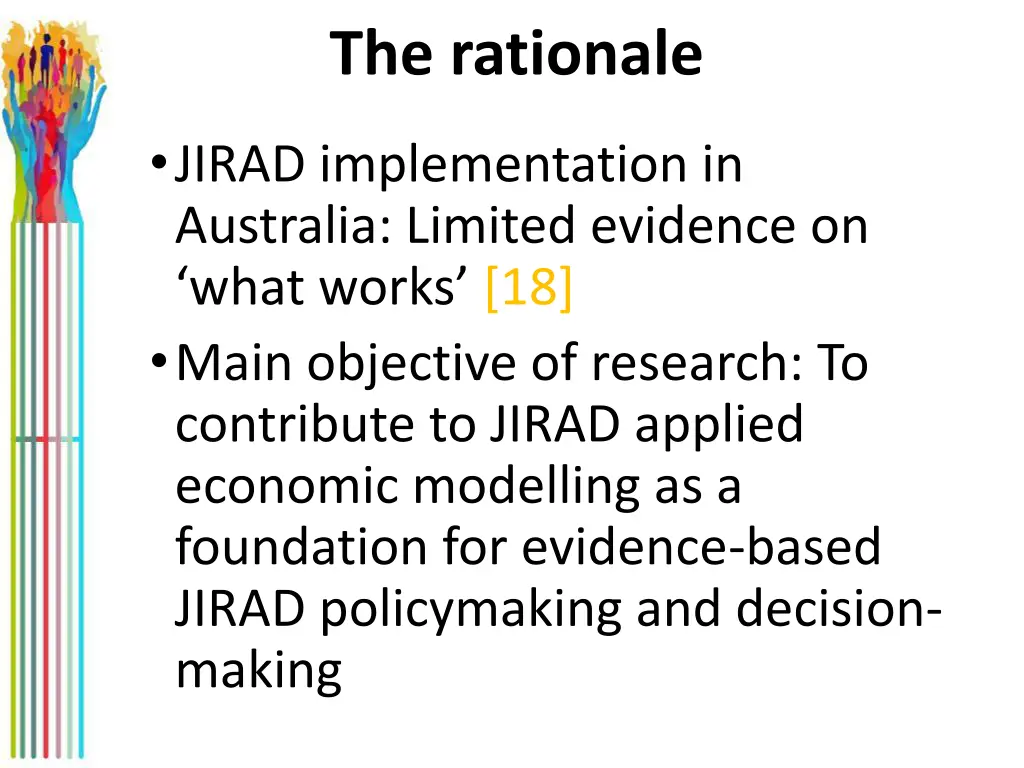 The rationale

• JIRAD implementation in Australia: Limited evidence on ‘what works’ [18]

• Main objective of research: To contribute to JIRAD applied economic modelling as a foundation for evidence-based JIRAD policymaking and decision-making